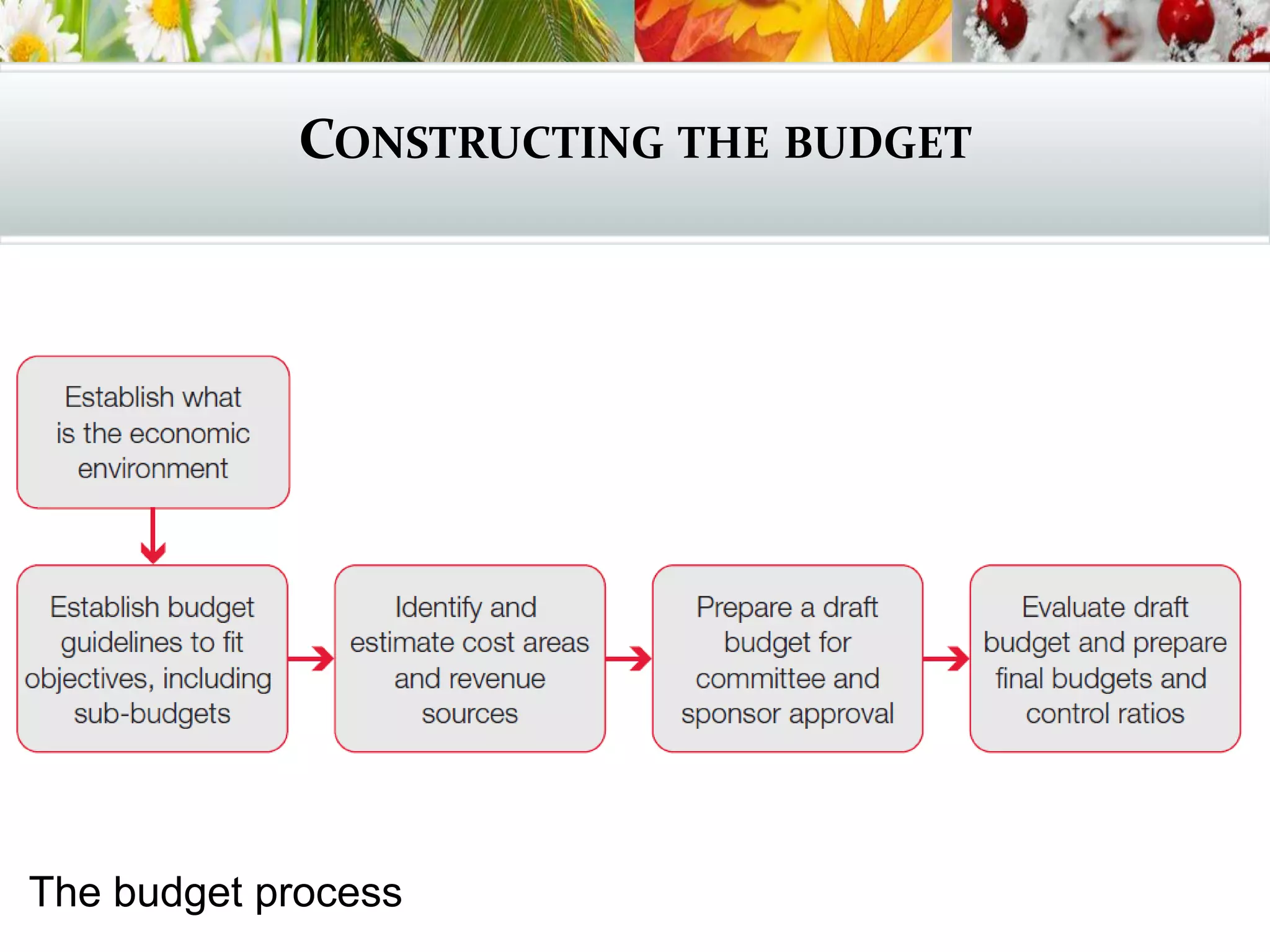 CONSTRUCTING THE BUDGET

Establish what is the economic environment

Establish budget guidelines to fit objectives, including sub-budgets

Identify and estimate cost areas and revenue sources

Prepare a draft budget for committee and sponsor approval

Evaluate draft budget and prepare final budgets and control ratios

The budget process